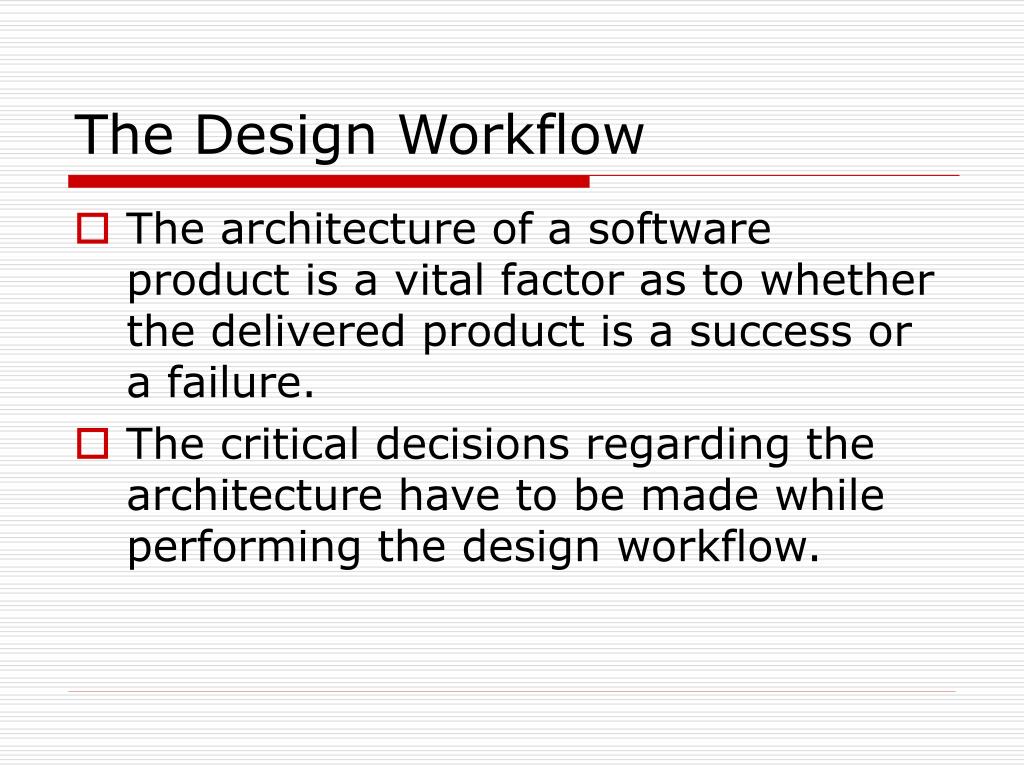 The Design Workflow

The architecture of a software product is a vital factor as to whether the delivered product is a success or a failure.

The critical decisions regarding the architecture have to be made while performing the design workflow.